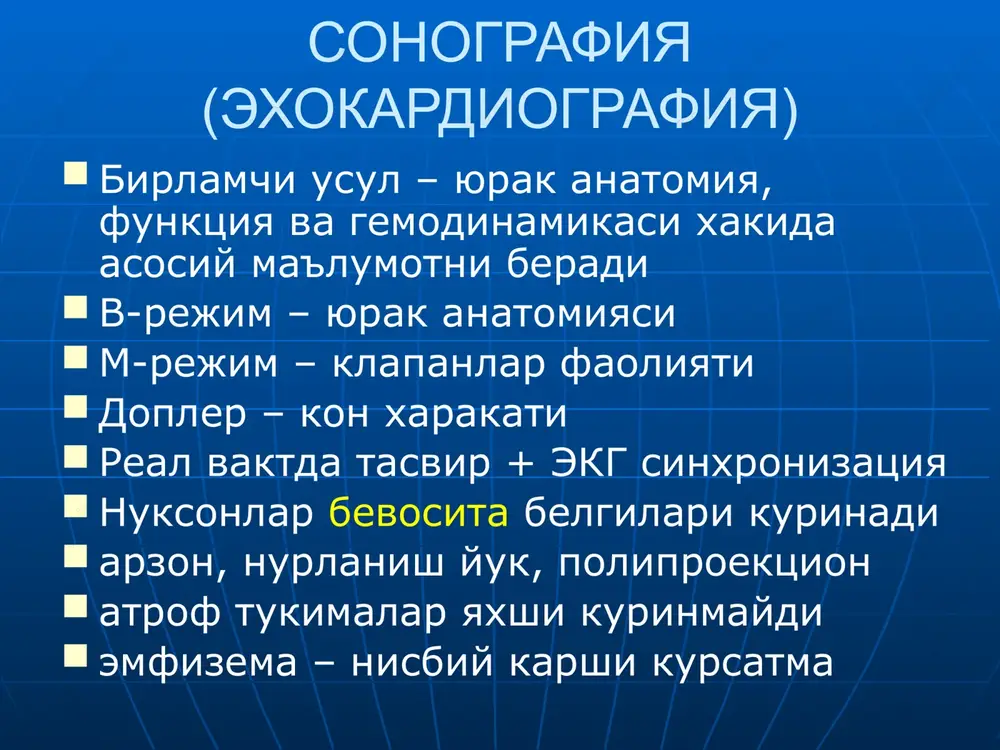 СОНОГРАФИЯ (ЭХОКАРДИОГРАФИЯ)

- Бирламчи усул – юрак анатомия, функция ва гемодинамикаси хакида асосий маълумотни беради
- В-режим – юрак анатомияси
- М-режим – клапанлар фаолияти
- Доплер – кон харакати
- Реал вактда тасвир + ЭКГ синхронизация
- Нуксонлар бевосита белгилари куринади
- арзон, нурланиш йук, полипроекцион
- атроф тукималар яхши куринмайди
- эмфизема – нисбий карши курсатма